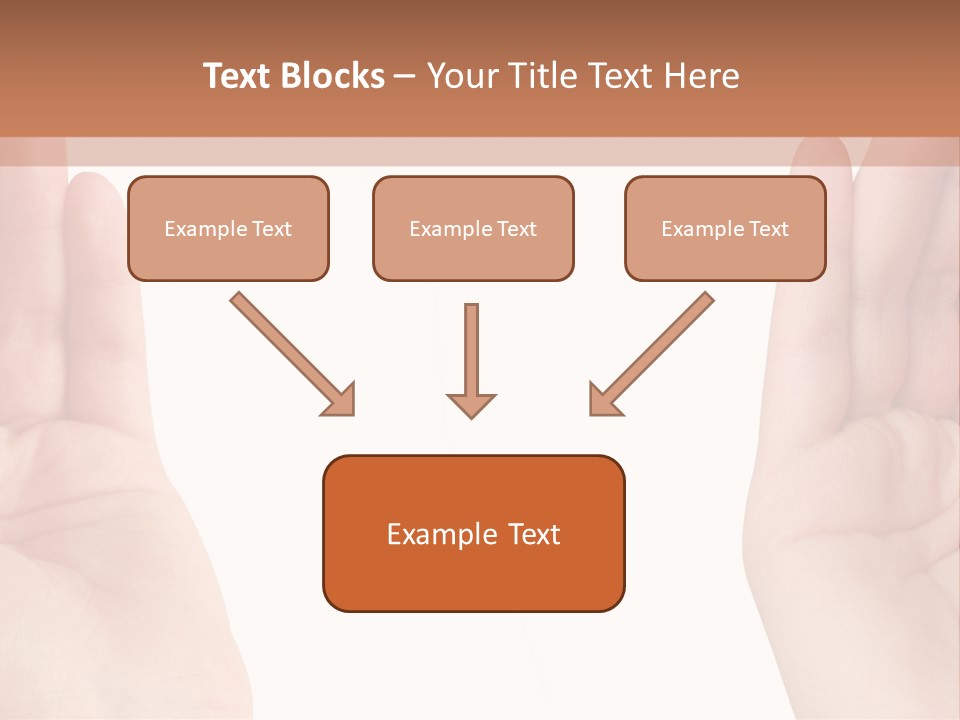 Text Blocks – Your Title Text Here

Example Text

Example Text

Example Text

Example Text